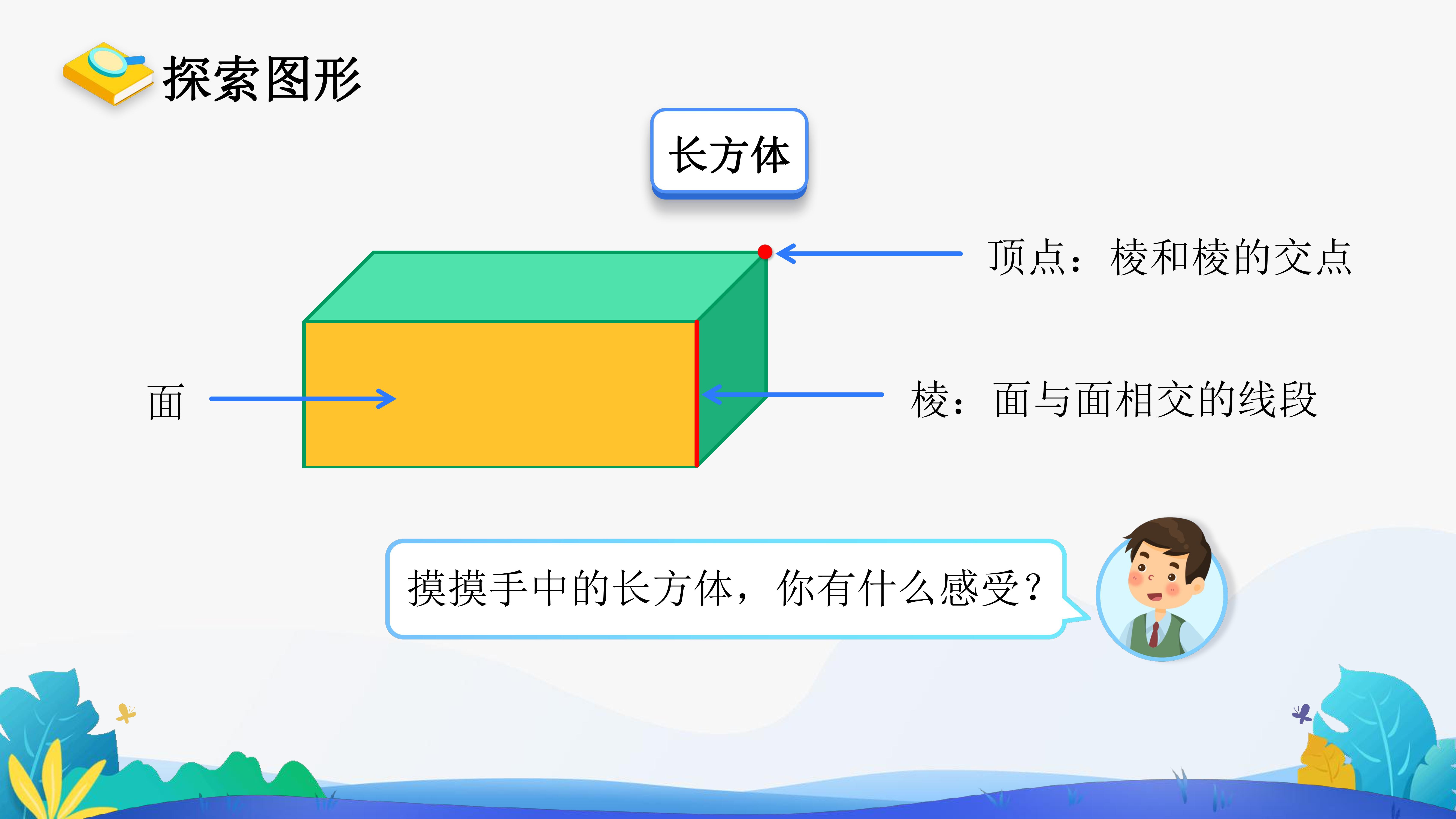 探索图形

长方体

顶点：棱和棱的交点

面

棱：面与面相交的线段

摸摸手中的长方体，你有什么感受？